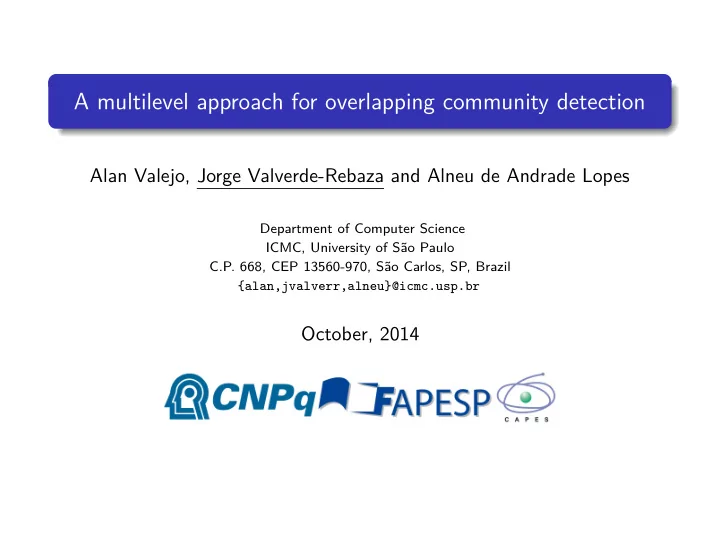 A multilevel approach for overlapping community detection

Alan Valejo, Jorge Valverde-Rebaza and Alneu de Andrade Lopes

Department of Computer Science
ICMC, University of São Paulo
C.P. 668, CEP 13560-970, São Carlos, SP, Brazil
{alan,jvalverr,alneu}@icmc.usp.br

October, 2014

CNPq FAPESP CAPES